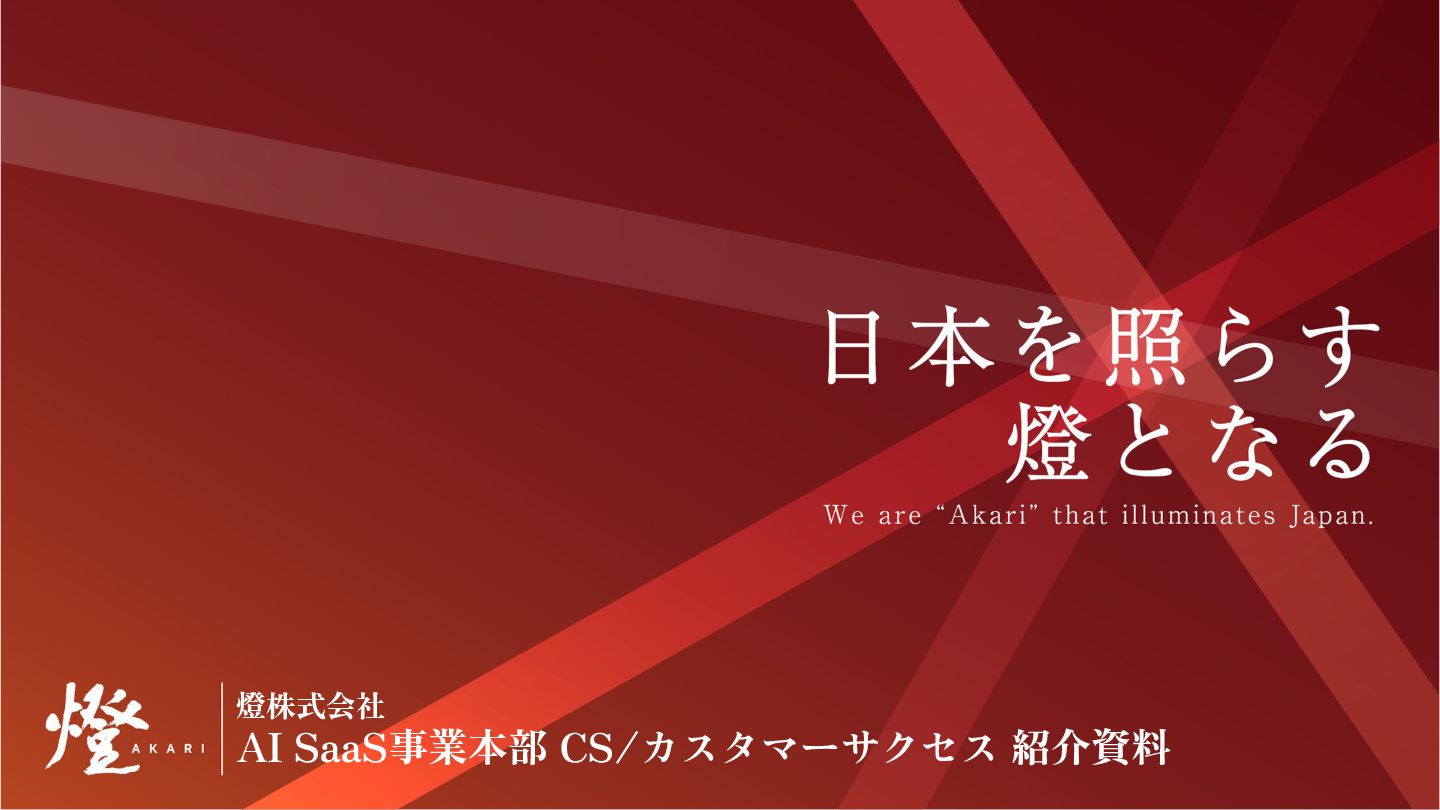 日本を照らす
燈となる

We are “Akari” that illuminates Japan.

燈
AKARI

燈株式会社
AI SaaS事業本部 CS/カスタマーサクセス 紹介資料